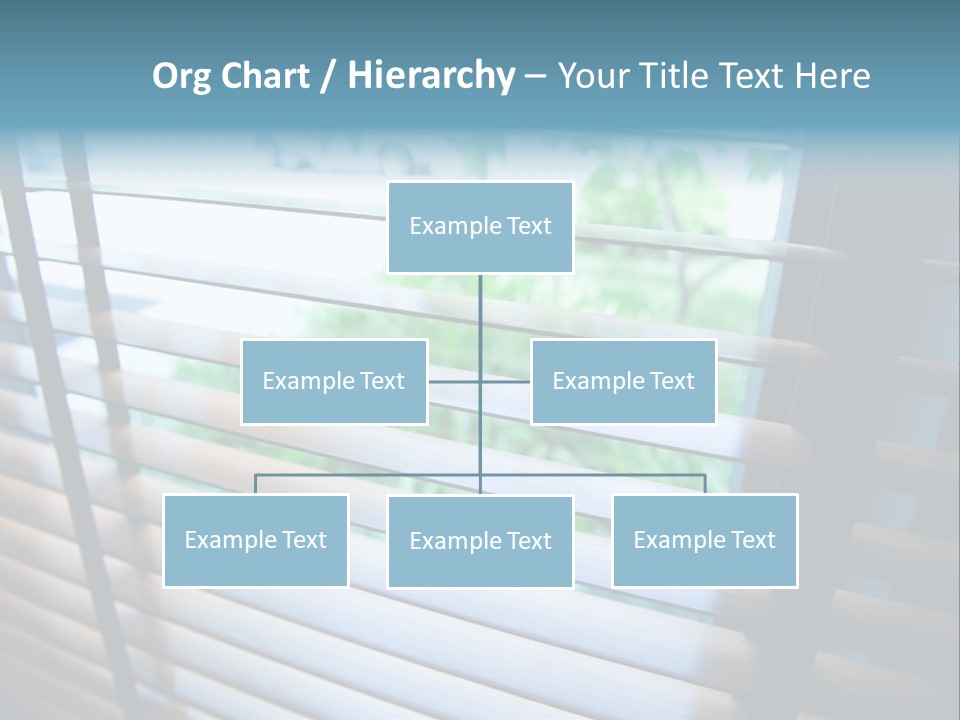 Org Chart / Hierarchy – Your Title Text Here

Example Text

Example Text

Example Text

Example Text

Example Text

Example Text